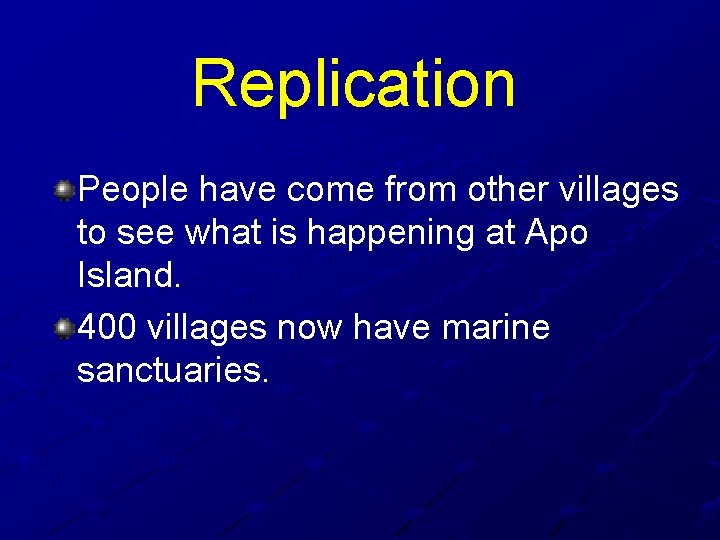 Replication

People have come from other villages to see what is happening at Apo Island.

400 villages now have marine sanctuaries.